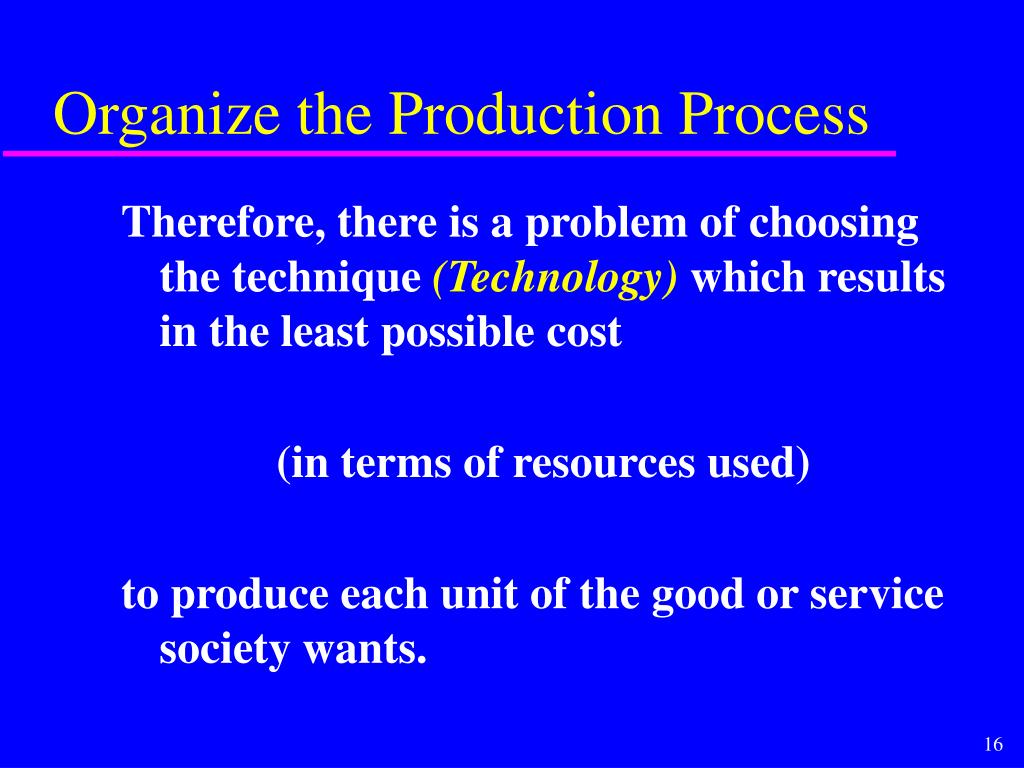 Organize the Production Process

Therefore, there is a problem of choosing the technique (Technology) which results in the least possible cost

(in terms of resources used)

to produce each unit of the good or service society wants.

16